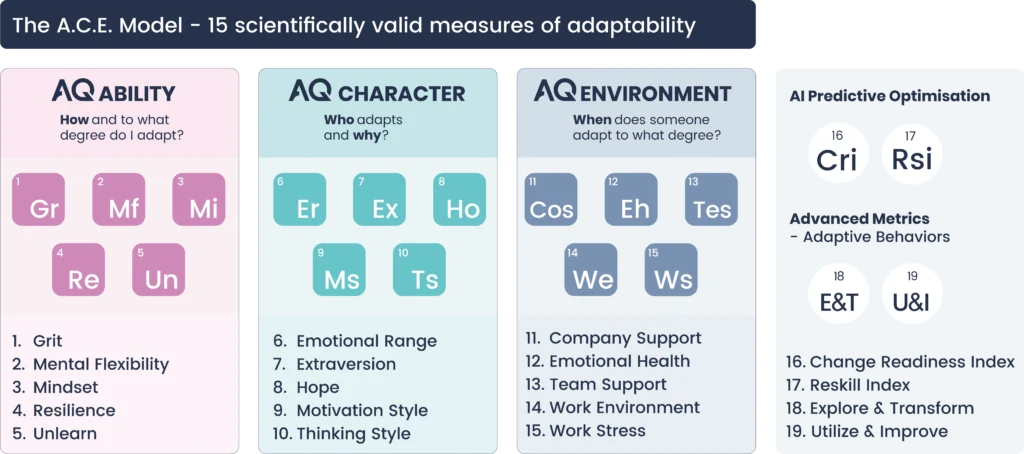 The A.C.E. Model - 15 scientifically valid measures of adaptability

AQ ABILITY
How and to what degree do I adapt?

1 Gr
2 Mf
3 Mi
4 Re
5 Un

1. Grit
2. Mental Flexibility
3. Mindset
4. Resilience
5. Unlearn

AQ CHARACTER
Who adapts and why?

6 Er
7 Ex
8 Ho
9 Ms
10 Ts

6. Emotional Range
7. Extraversion
8. Hope
9. Motivation Style
10. Thinking Style

AQ ENVIRONMENT
When does someone adapt to what degree?

11 Cos
12 Eh
13 Tes
14 We
15 Ws

11. Company Support
12. Emotional Health
13. Team Support
14. Work Environment
15. Work Stress

AI Predictive Optimisation

16 Cri
17 Rsi

Advanced Metrics
- Adaptive Behaviors

18 E&T
19 U&I

16. Change Readiness Index
17. Reskill Index
18. Explore & Transform
19. Utilize & Improve